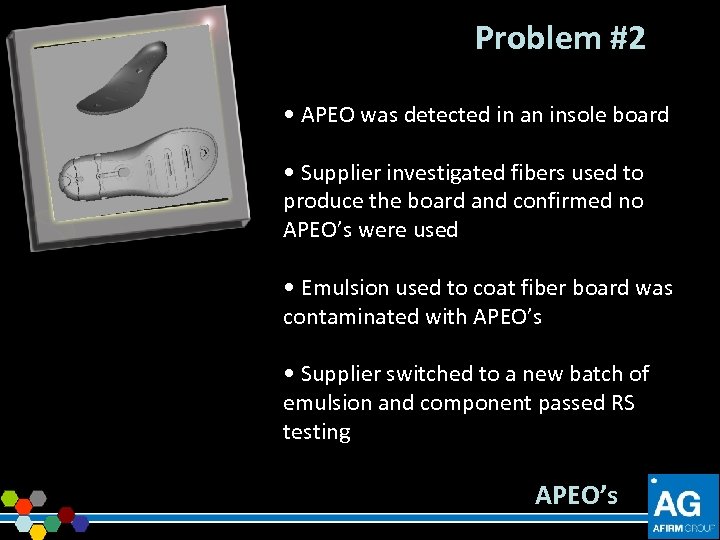 Problem #2

• APEO was detected in an insole board

• Supplier investigated fibers used to produce the board and confirmed no APEO's were used

• Emulsion used to coat fiber board was contaminated with APEO's

• Supplier switched to a new batch of emulsion and component passed RS testing

APEO's

AG
AFIRM GROUP